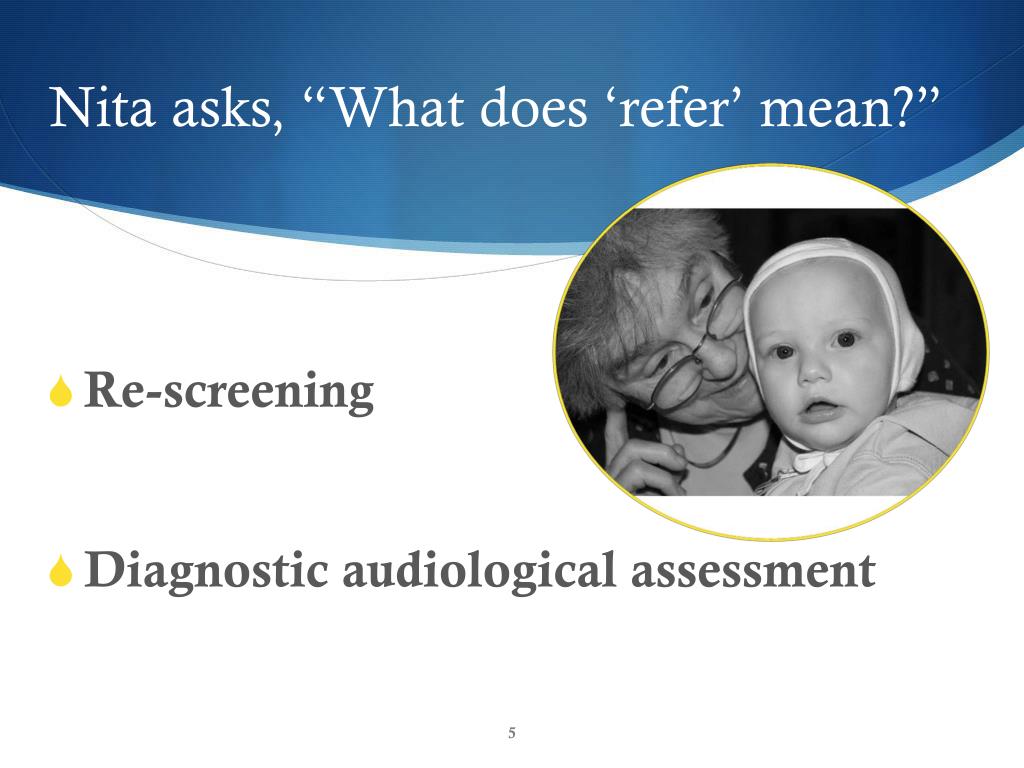 Nita asks, “What does ‘refer’ mean?”

Re-screening

Diagnostic audiological assessment

5